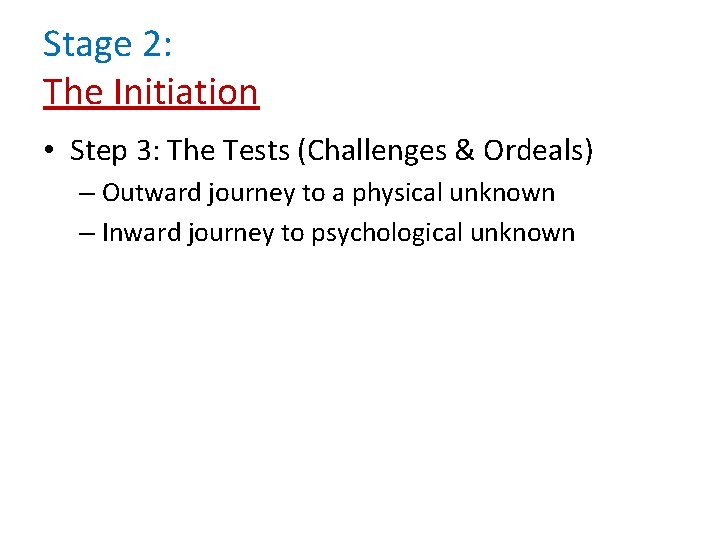 Stage 2:
The Initiation

• Step 3: The Tests (Challenges & Ordeals)
– Outward journey to a physical unknown
– Inward journey to psychological unknown